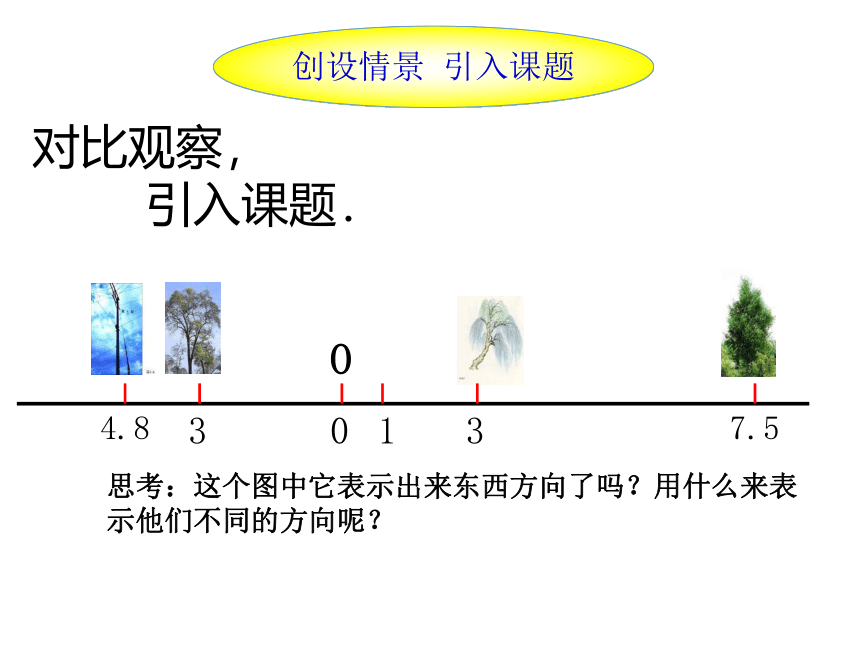 创设情景 引入课题

对比观察，
引入课题.

0

4.8 3 0 1 3 7.5

思考：这个图中它表示出来东西方向了吗？用什么来表示他们不同的方向呢？